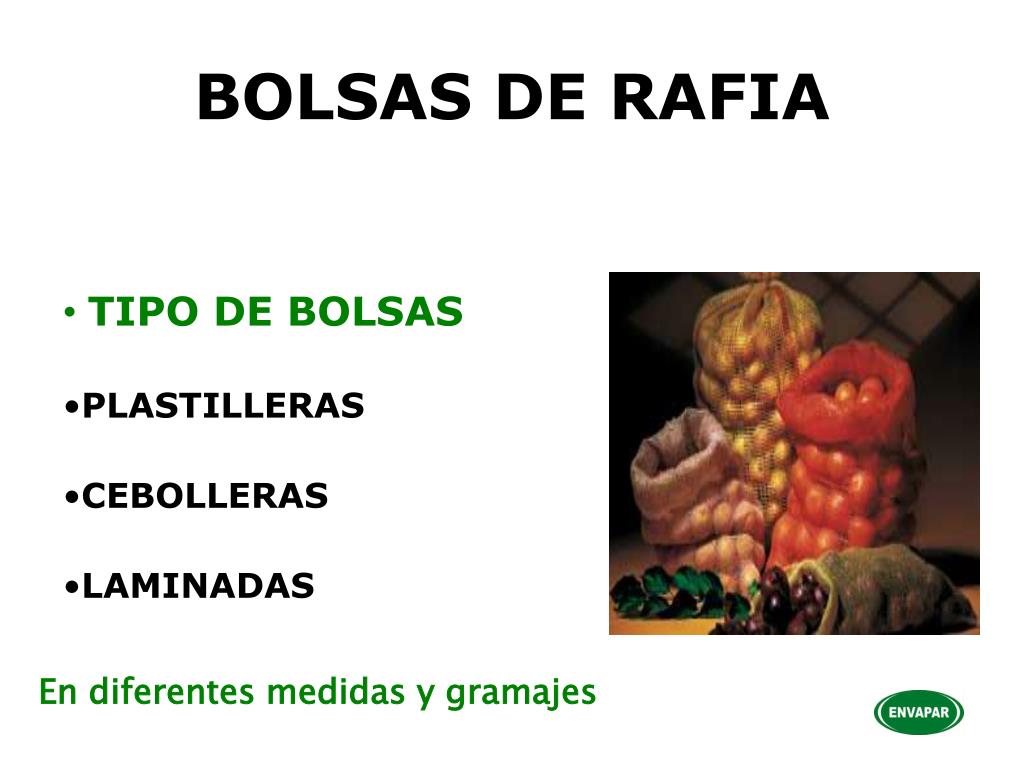 BOLSAS DE RAFIA

• TIPO DE BOLSAS

•PLASTILLERAS

•CEBOLLERAS

•LAMINADAS

En diferentes medidas y gramajes

ENVAPAR